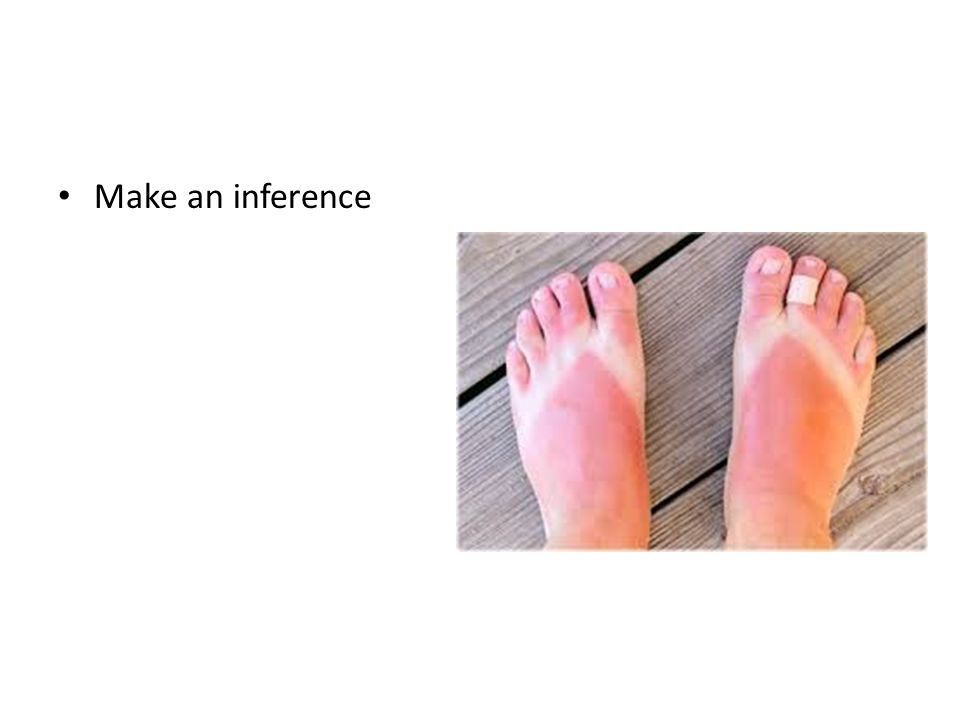 • Make an inference